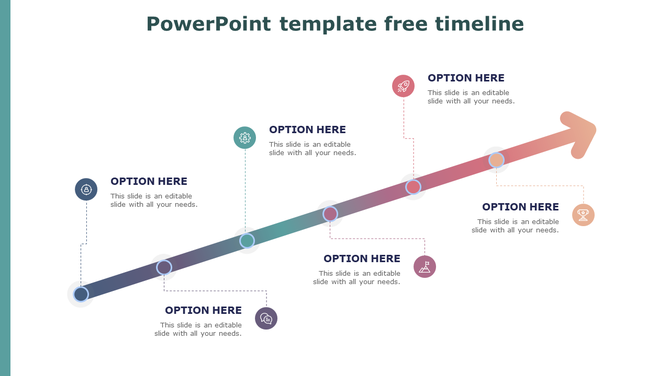 PowerPoint template free timeline

OPTION HERE
This slide is an editable slide with all your needs.

OPTION HERE
This slide is an editable slide with all your needs.

OPTION HERE
This slide is an editable slide with all your needs.

OPTION HERE
This slide is an editable slide with all your needs.

OPTION HERE
This slide is an editable slide with all your needs.

OPTION HERE
This slide is an editable slide with all your needs.